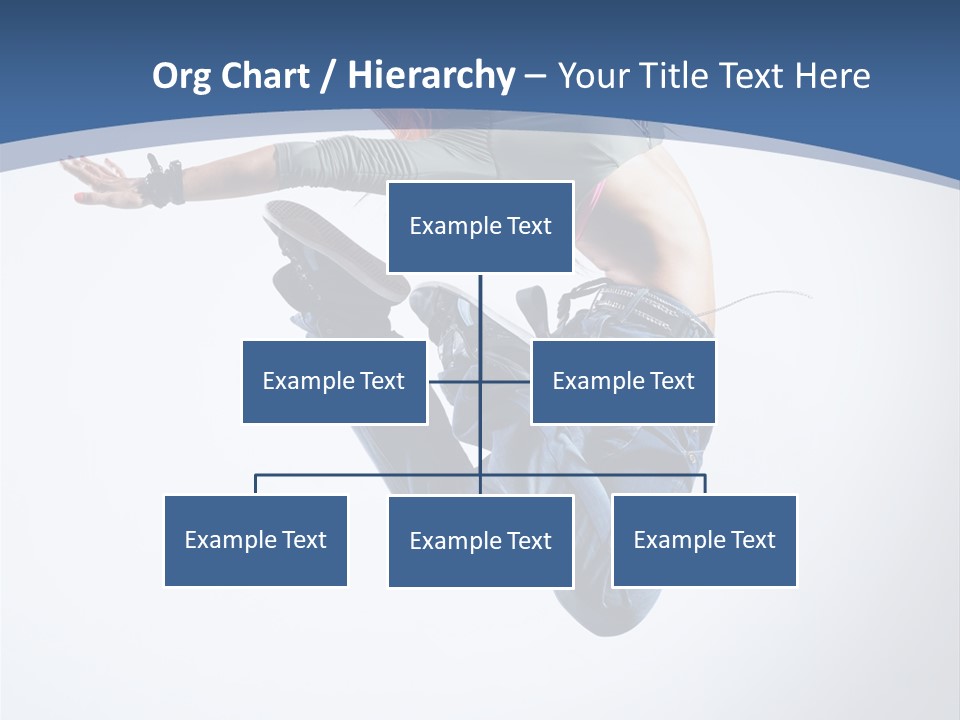 Org Chart / Hierarchy – Your Title Text Here

Example Text

Example Text

Example Text

Example Text

Example Text

Example Text